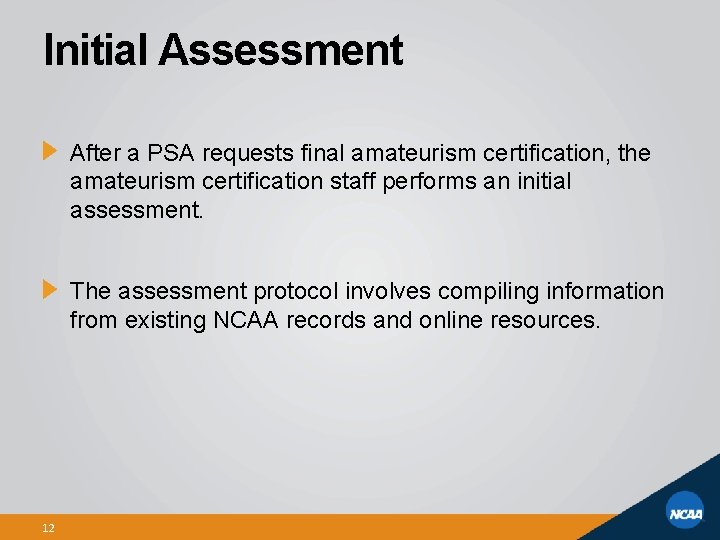 Initial Assessment

After a PSA requests final amateurism certification, the amateurism certification staff performs an initial assessment.

The assessment protocol involves compiling information from existing NCAA records and online resources.

12

NCAA